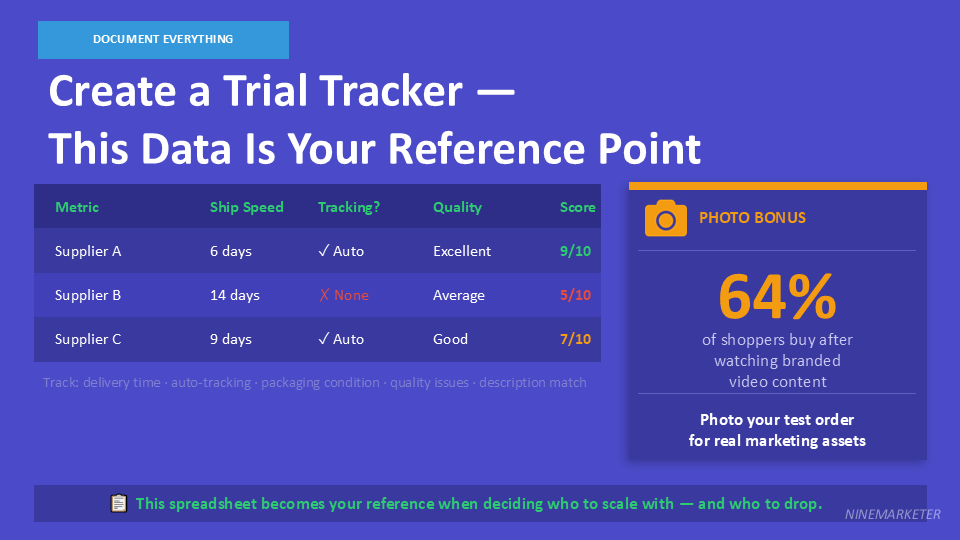 DOCUMENT EVERYTHING

Create a Trial Tracker — This Data Is Your Reference Point

| Metric | Ship Speed | Tracking? | Quality | Score |
|---|---|---|---|---|
| Supplier A | 6 days | ✓ Auto | Excellent | 9/10 |
| Supplier B | 14 days | ✗ None | Average | 5/10 |
| Supplier C | 9 days | ✓ Auto | Good | 7/10 |

Track: delivery time · auto-tracking · packaging condition · quality issues · description match

PHOTO BONUS

64%

of shoppers buy after watching branded video content

Photo your test order for real marketing assets

📋 This spreadsheet becomes your reference when deciding who to scale with — and who to drop.

NINEMARKETER